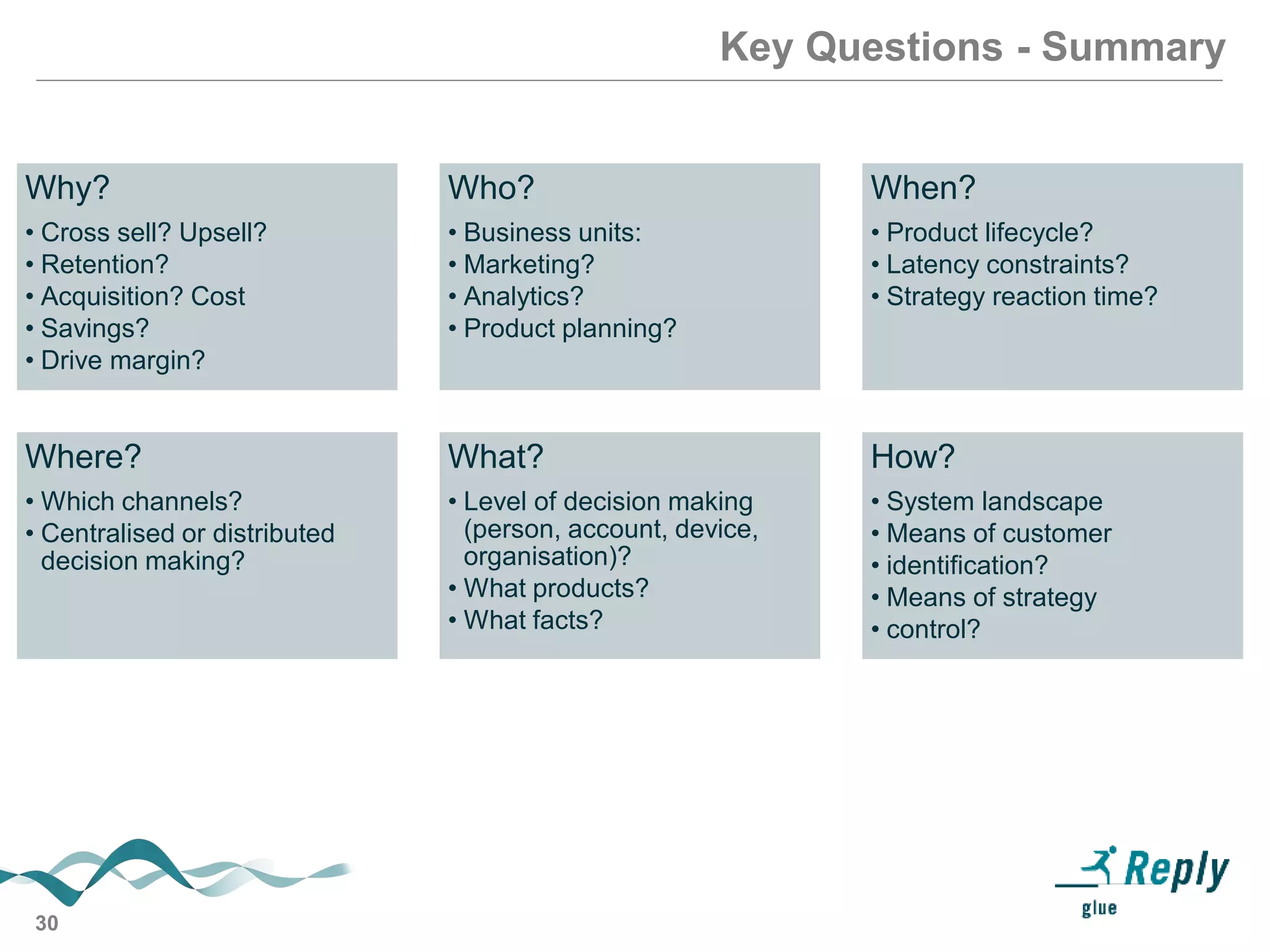 Key Questions - Summary

Why?
• Cross sell? Upsell?
• Retention?
• Acquisition? Cost
• Savings?
• Drive margin?

Who?
• Business units:
• Marketing?
• Analytics?
• Product planning?

When?
• Product lifecycle?
• Latency constraints?
• Strategy reaction time?

Where?
• Which channels?
• Centralised or distributed decision making?

What?
• Level of decision making (person, account, device, organisation)?
• What products?
• What facts?

How?
• System landscape
• Means of customer
• identification?
• Means of strategy
• control?

30

Reply
glue